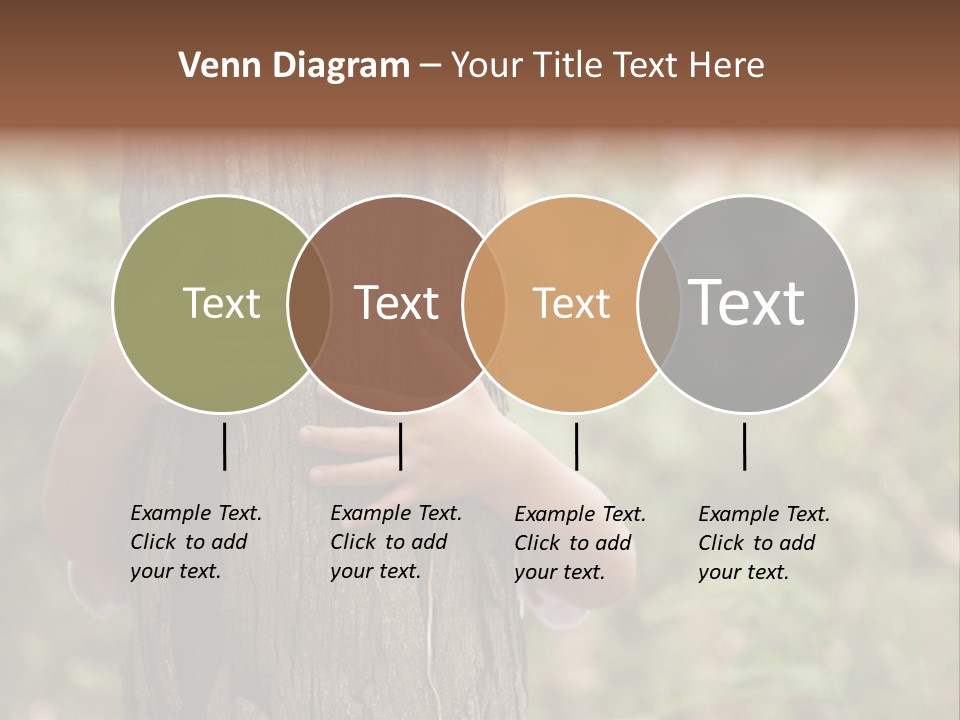 Venn Diagram – Your Title Text Here

Text

Text

Text

Text

Example Text. Click to add your text.

Example Text. Click to add your text.

Example Text. Click to add your text.

Example Text. Click to add your text.